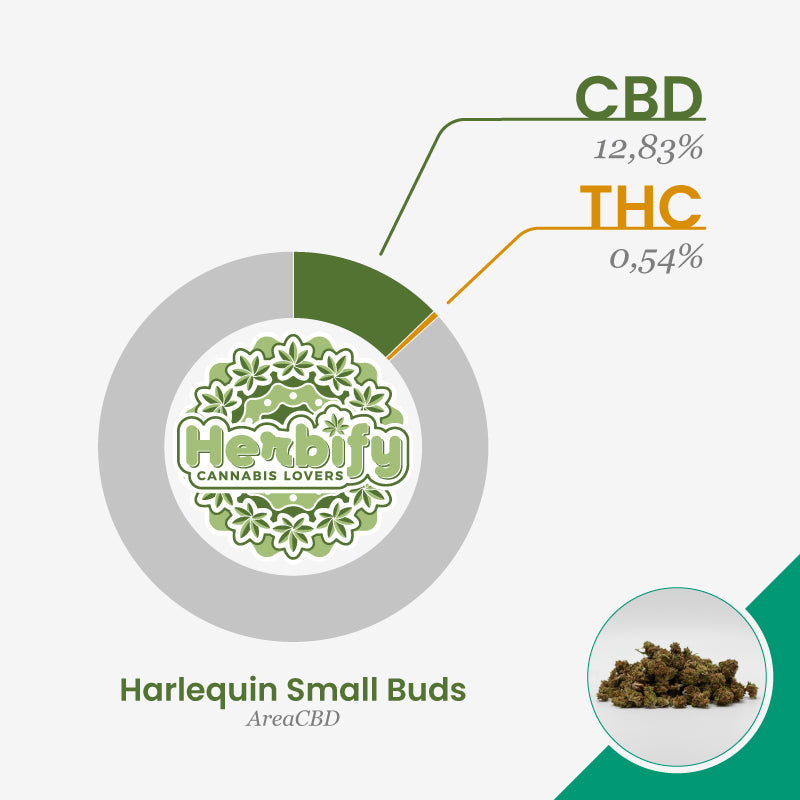 CBD
12,83%
THC
0,54%

Herbify
CANNABIS LOVERS

Harlequin Small Buds
AreaCBD